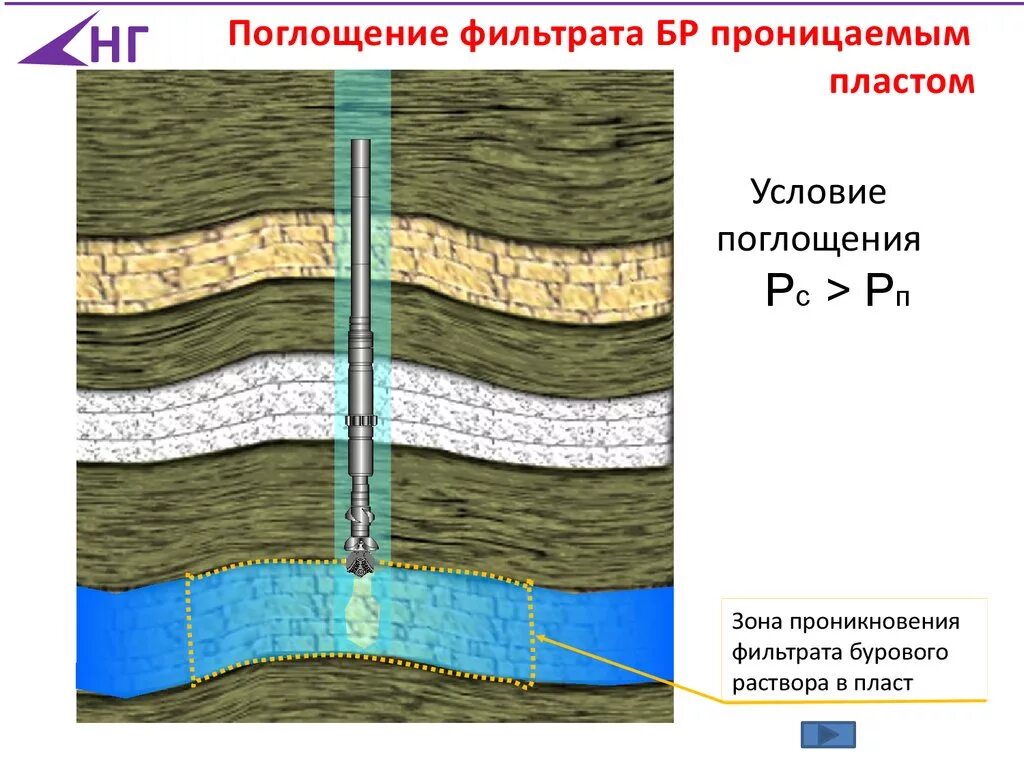 НГ

Поглощение фильтрата БР проницаемым пластом

Условие поглощения

$P_с > P_п$

Зона проникновения фильтрата бурового раствора в пласт